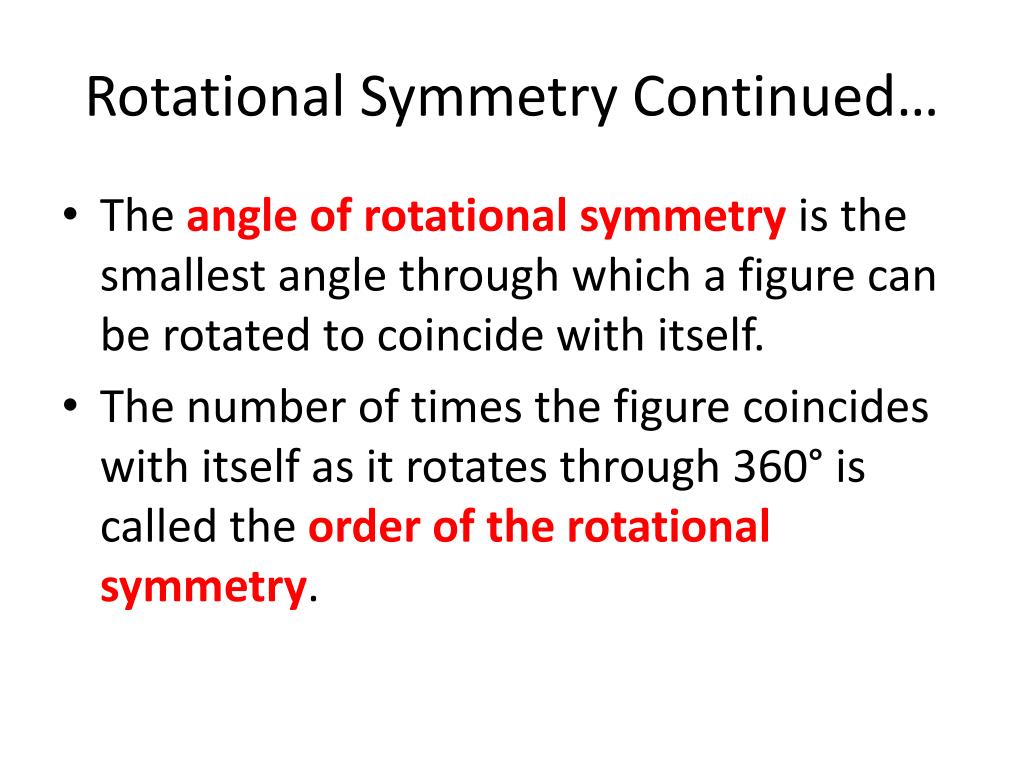 Rotational Symmetry Continued…

• The angle of rotational symmetry is the smallest angle through which a figure can be rotated to coincide with itself.

• The number of times the figure coincides with itself as it rotates through 360° is called the order of the rotational symmetry.